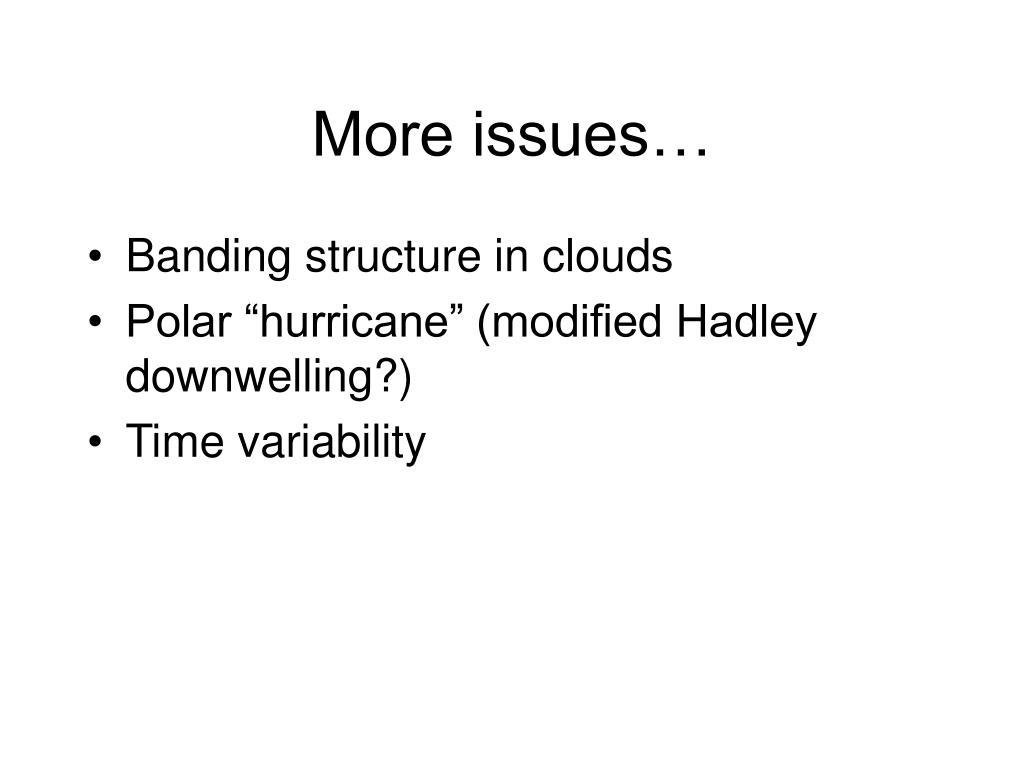 More issues…

• Banding structure in clouds
• Polar “hurricane” (modified Hadley downwelling?)
• Time variability